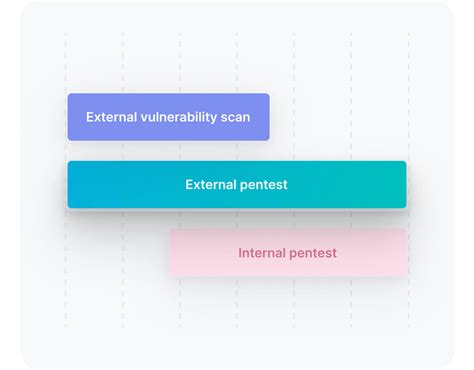 External vulnerability scan

External pentest

Internal pentest